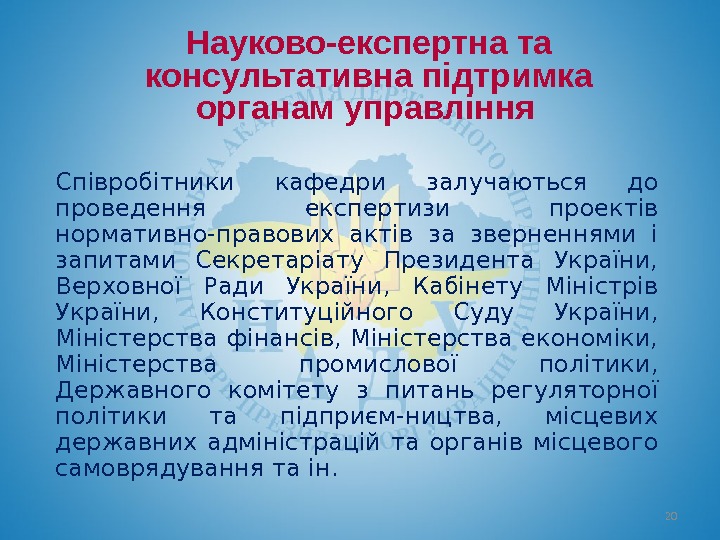 Науково-експертна та консультативна підтримка органам управління

Співробітники кафедри залучаються до проведення експертизи проектів нормативно-правових актів за зверненнями і запитами Секретаріату Президента України, Верховної Ради України, Кабінету Міністрів України, Конституційного Суду України, Міністерства фінансів, Міністерства економіки, Міністерства промислової політики, Державного комітету з питань регуляторної політики та підприєм-ництва, місцевих державних адміністрацій та органів місцевого самоврядування та ін.

20